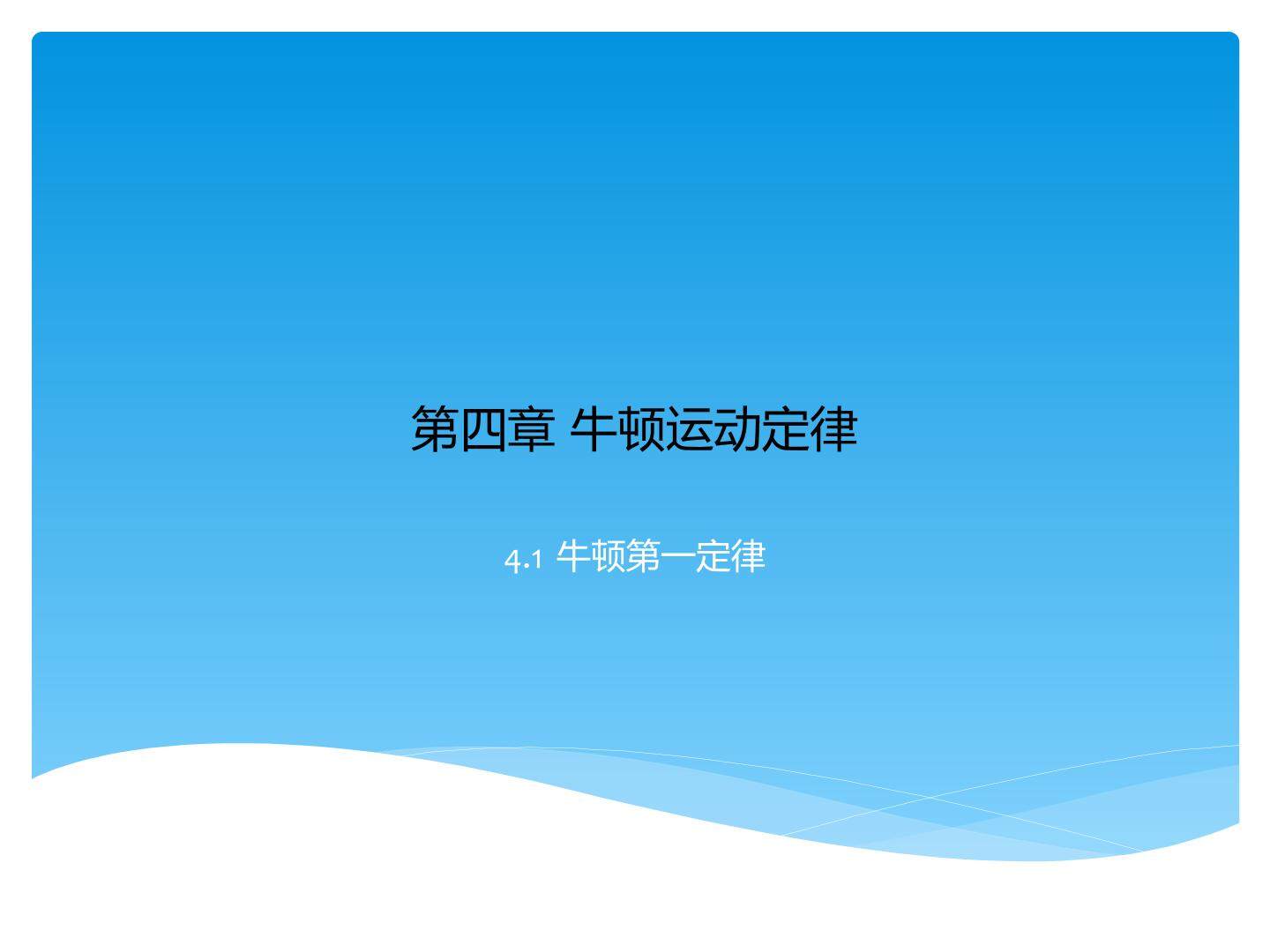 第四章 牛顿运动定律

4.1 牛顿第一定律